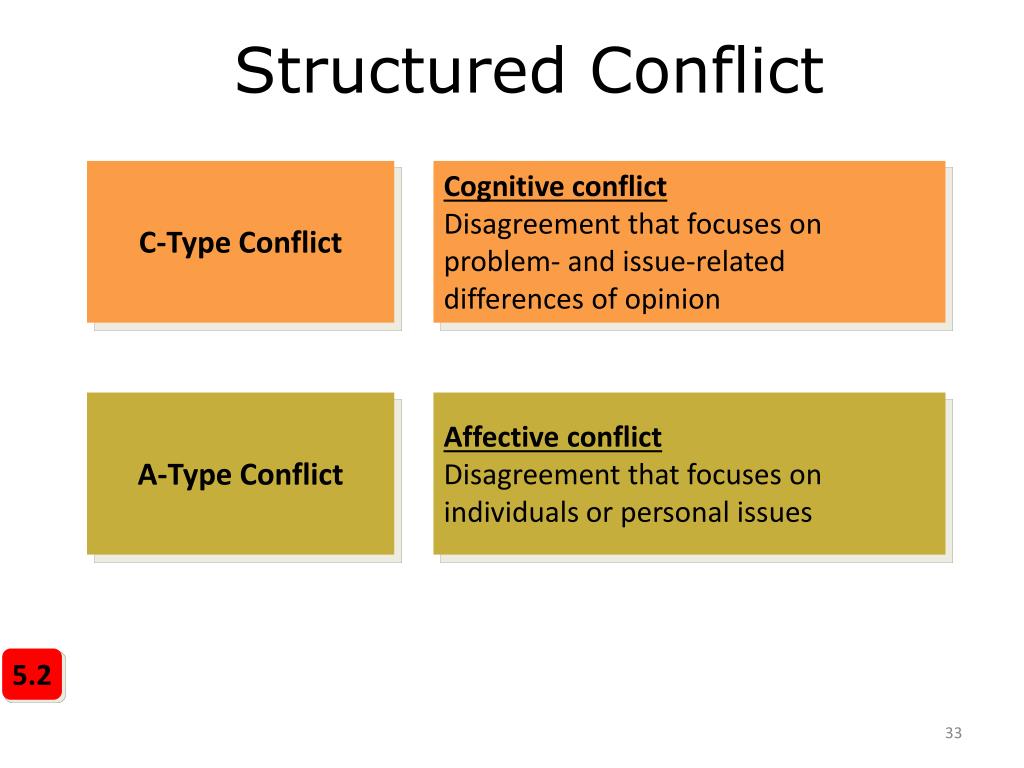 Structured Conflict

C-Type Conflict

Cognitive conflict
Disagreement that focuses on problem- and issue-related differences of opinion

A-Type Conflict

Affective conflict
Disagreement that focuses on individuals or personal issues

5.2

33